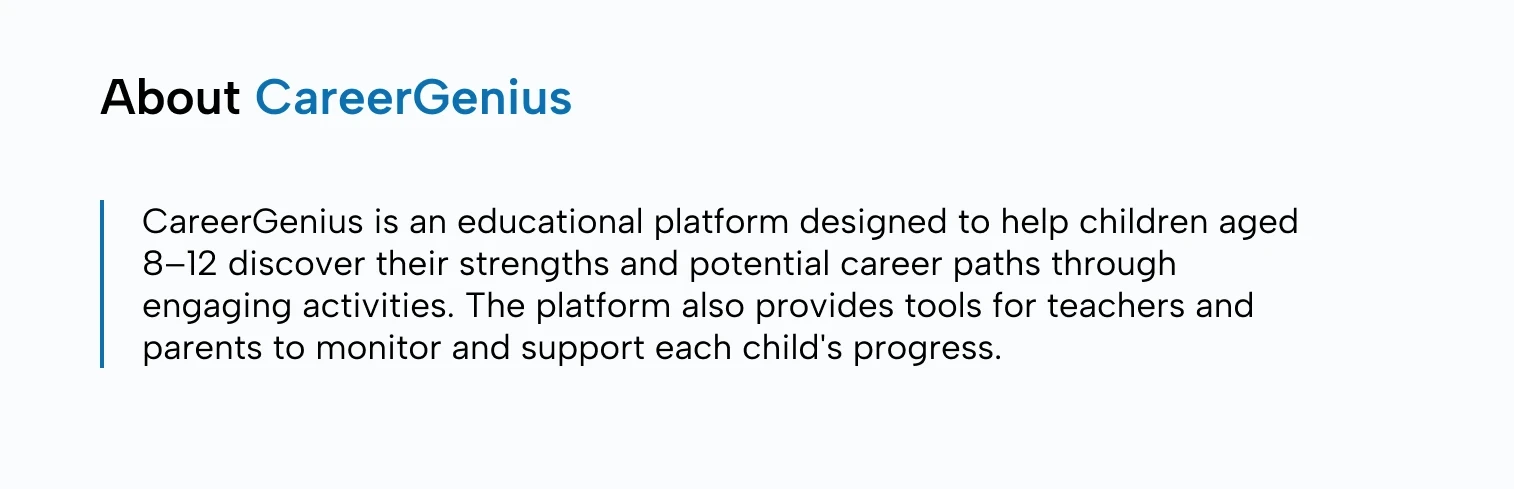 About CareerGenius

CareerGenius is an educational platform designed to help children aged 8–12 discover their strengths and potential career paths through engaging activities. The platform also provides tools for teachers and parents to monitor and support each child's progress.